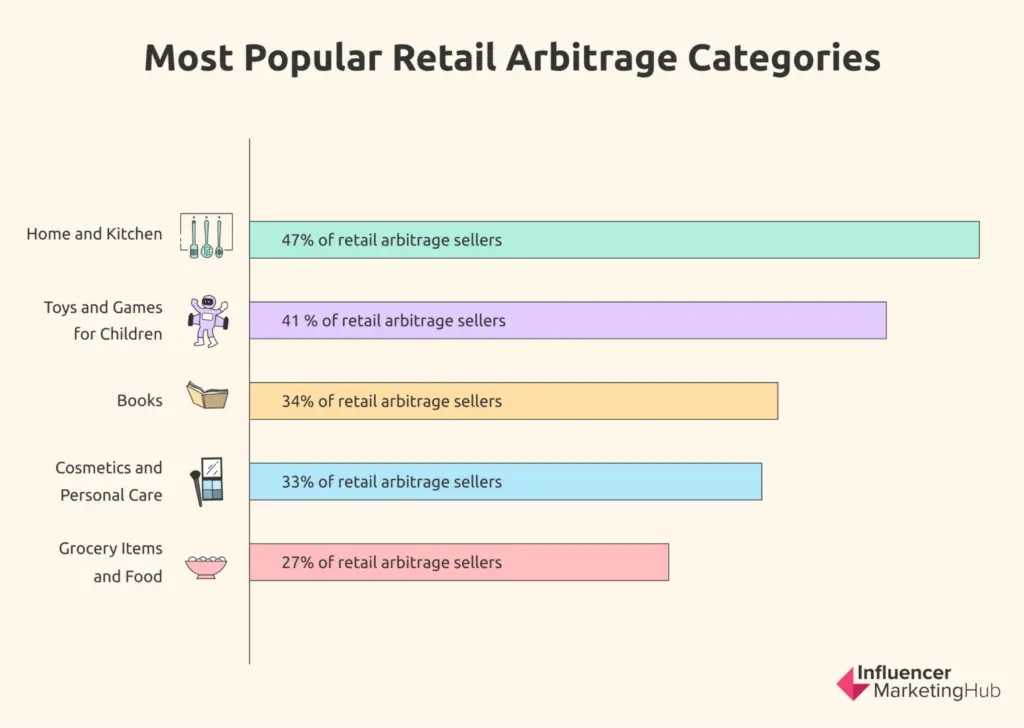 Most Popular Retail Arbitrage Categories

Home and Kitchen
47% of retail arbitrage sellers

Toys and Games for Children
41 % of retail arbitrage sellers

Books
34% of retail arbitrage sellers

Cosmetics and Personal Care
33% of retail arbitrage sellers

Grocery Items and Food
27% of retail arbitrage sellers

Influencer MarketingHub